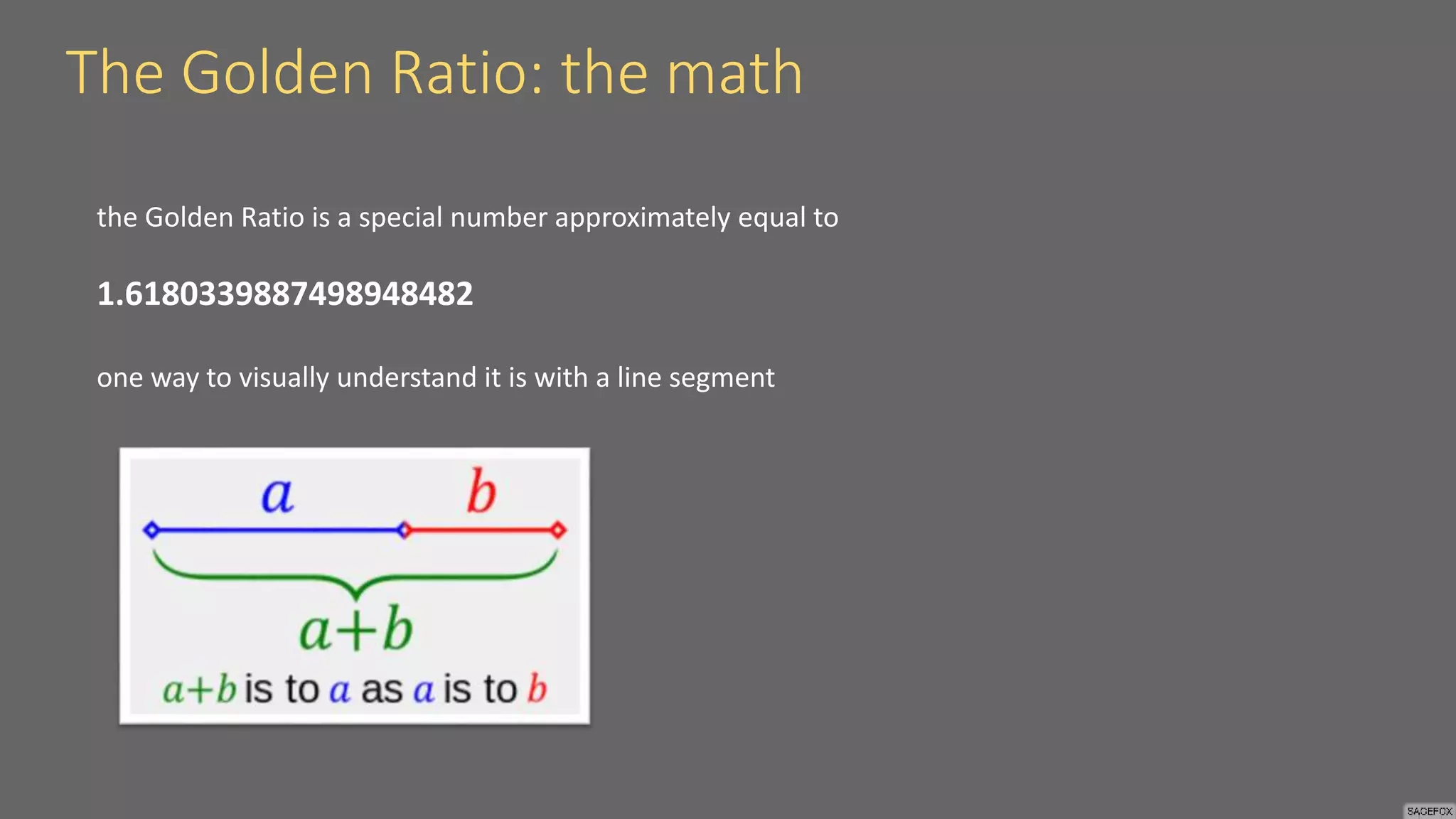 The Golden Ratio: the math

the Golden Ratio is a special number approximately equal to

1.6180339887498948482

one way to visually understand it is with a line segment

$a$ $b$

$a+b$

$a+b$ is to $a$ as $a$ is to $b$

SAGEFOX